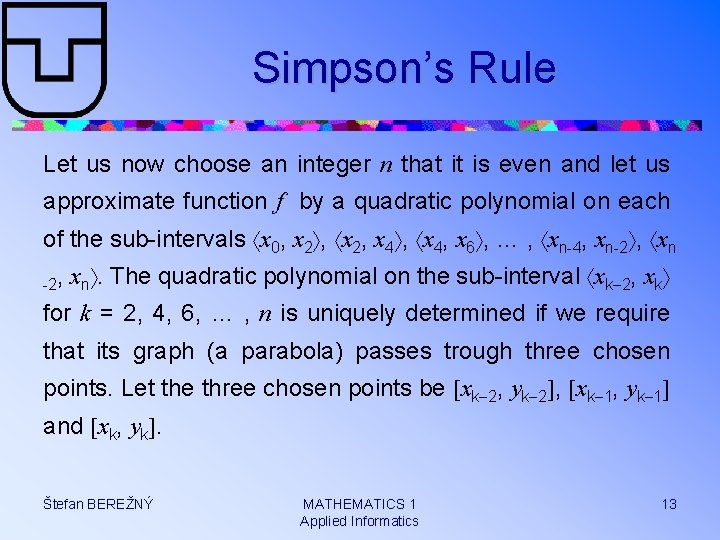 Simpson's Rule

Let us now choose an integer $n$ that it is even and let us approximate function $f$ by a quadratic polynomial on each of the sub-intervals $\langle x_0, x_2\rangle$, $\langle x_2, x_4\rangle$, $\langle x_4, x_6\rangle$, … , $\langle x_{n-4}, x_{n-2}\rangle$, $\langle x_{n-2}, x_n\rangle$. The quadratic polynomial on the sub-interval $\langle x_{k-2}, x_k\rangle$ for $k$ = 2, 4, 6, … , $n$ is uniquely determined if we require that its graph (a parabola) passes trough three chosen points. Let the three chosen points be $[x_{k-2}, y_{k-2}]$, $[x_{k-1}, y_{k-1}]$ and $[x_k, y_k]$.

Štefan BEREŽNÝ

MATHEMATICS 1
Applied Informatics

13